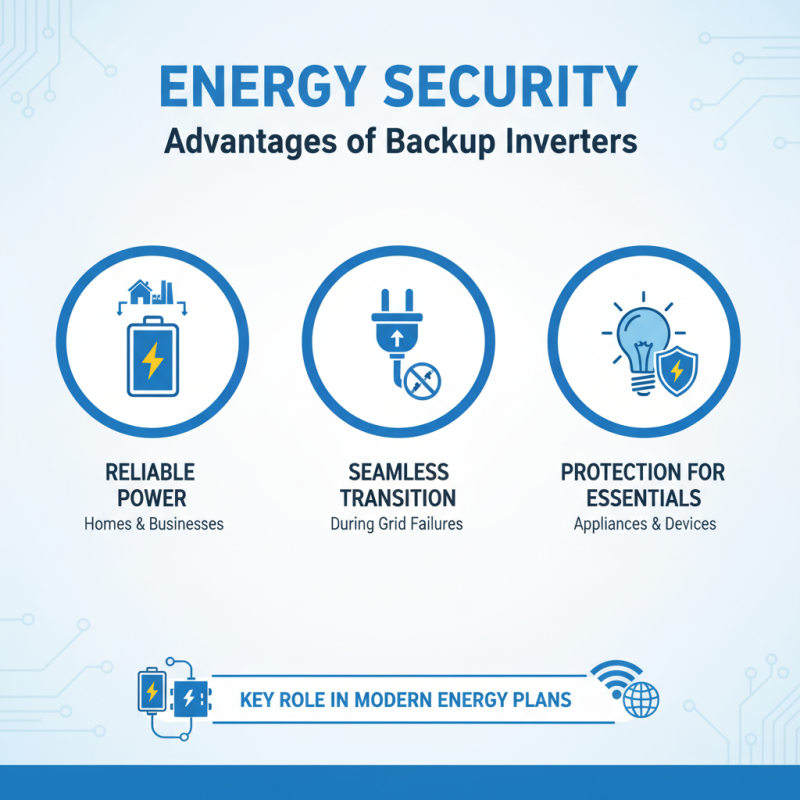 ENERGY SECURITY
Advantages of Backup Inverters

RELIABLE POWER
Homes & Businesses

SEAMLESS TRANSITION
During Grid Failures

PROTECTION FOR ESSENTIALS
Appliances & Devices

KEY ROLE IN MODERN ENERGY PLANS